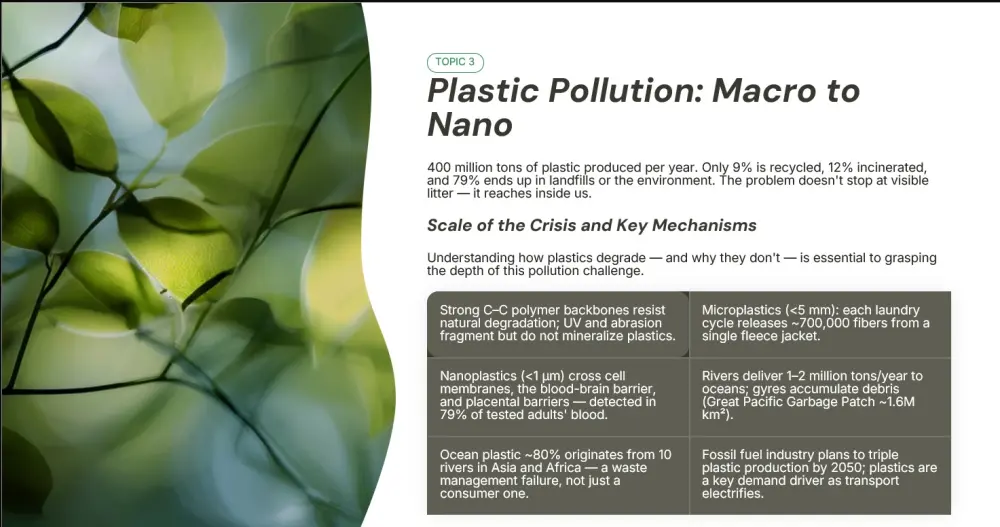 TOPIC 3

Plastic Pollution: Macro to Nano

400 million tons of plastic produced per year. Only 9% is recycled, 12% incinerated, and 79% ends up in landfills or the environment. The problem doesn't stop at visible litter — it reaches inside us.

Scale of the Crisis and Key Mechanisms

Understanding how plastics degrade — and why they don't — is essential to grasping the depth of this pollution challenge.

| | |
|---|---|
| Strong C–C polymer backbones resist natural degradation; UV and abrasion fragment but do not mineralize plastics. | Microplastics (<5 mm): each laundry cycle releases ~700,000 fibers from a single fleece jacket. |
| Nanoplastics (<1 μm) cross cell membranes, the blood-brain barrier, and placental barriers — detected in 79% of tested adults' blood. | Rivers deliver 1–2 million tons/year to oceans; gyres accumulate debris (Great Pacific Garbage Patch ~1.6M km²). |
| Ocean plastic ~80% originates from 10 rivers in Asia and Africa — a waste management failure, not just a consumer one. | Fossil fuel industry plans to triple plastic production by 2050; plastics are a key demand driver as transport electrifies. |